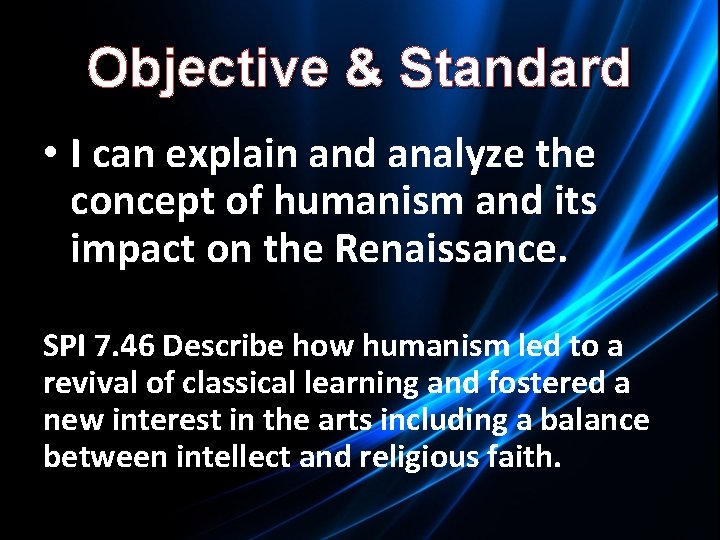 Objective & Standard

• I can explain and analyze the concept of humanism and its impact on the Renaissance.

SPI 7.46 Describe how humanism led to a revival of classical learning and fostered a new interest in the arts including a balance between intellect and religious faith.